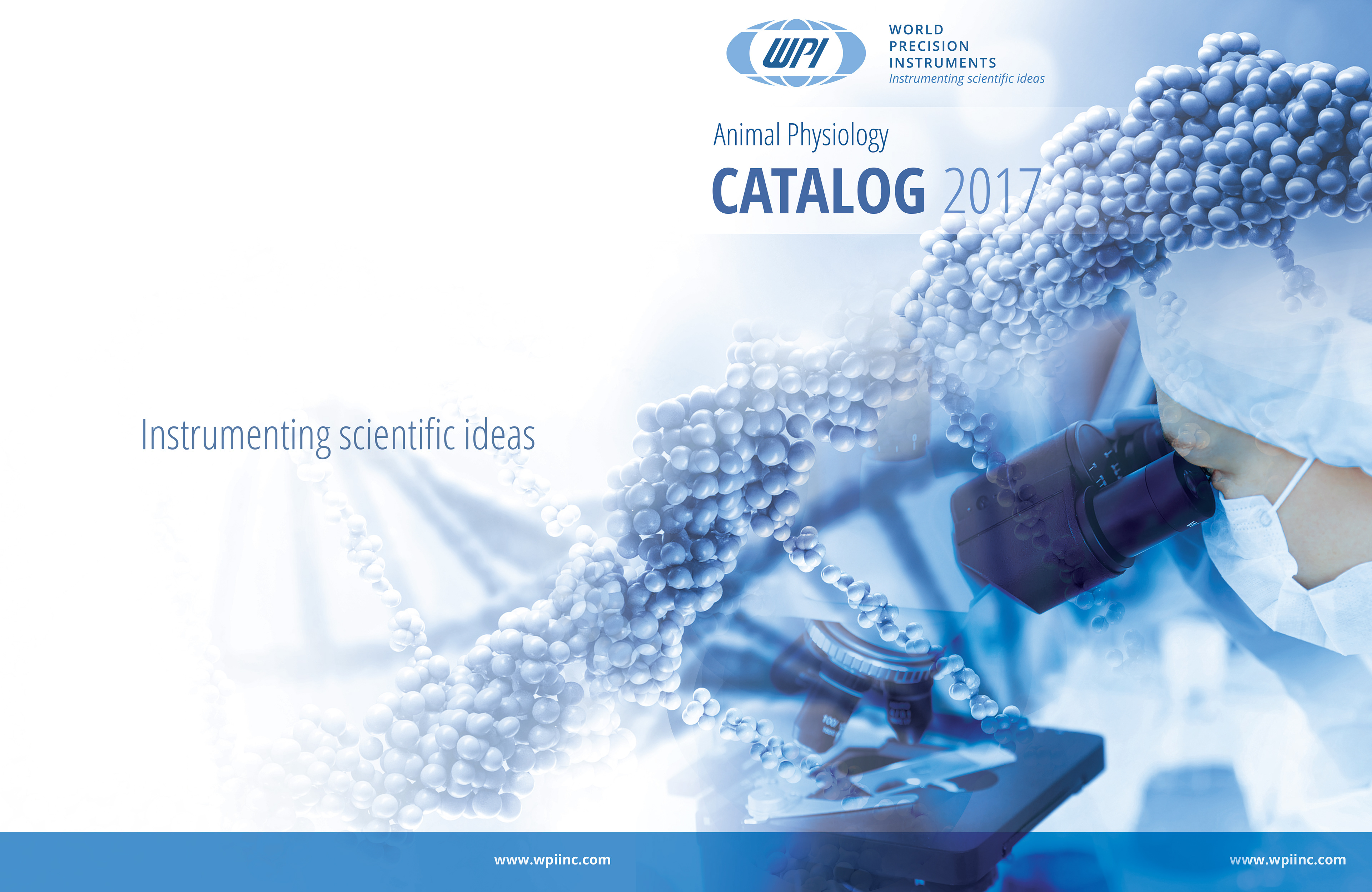 WPI

WORLD PRECISION INSTRUMENTS
Instrumenting scientific ideas

Animal Physiology
CATALOG 2017

Instrumenting scientific ideas

www.wpiinc.com

www.wpiinc.com